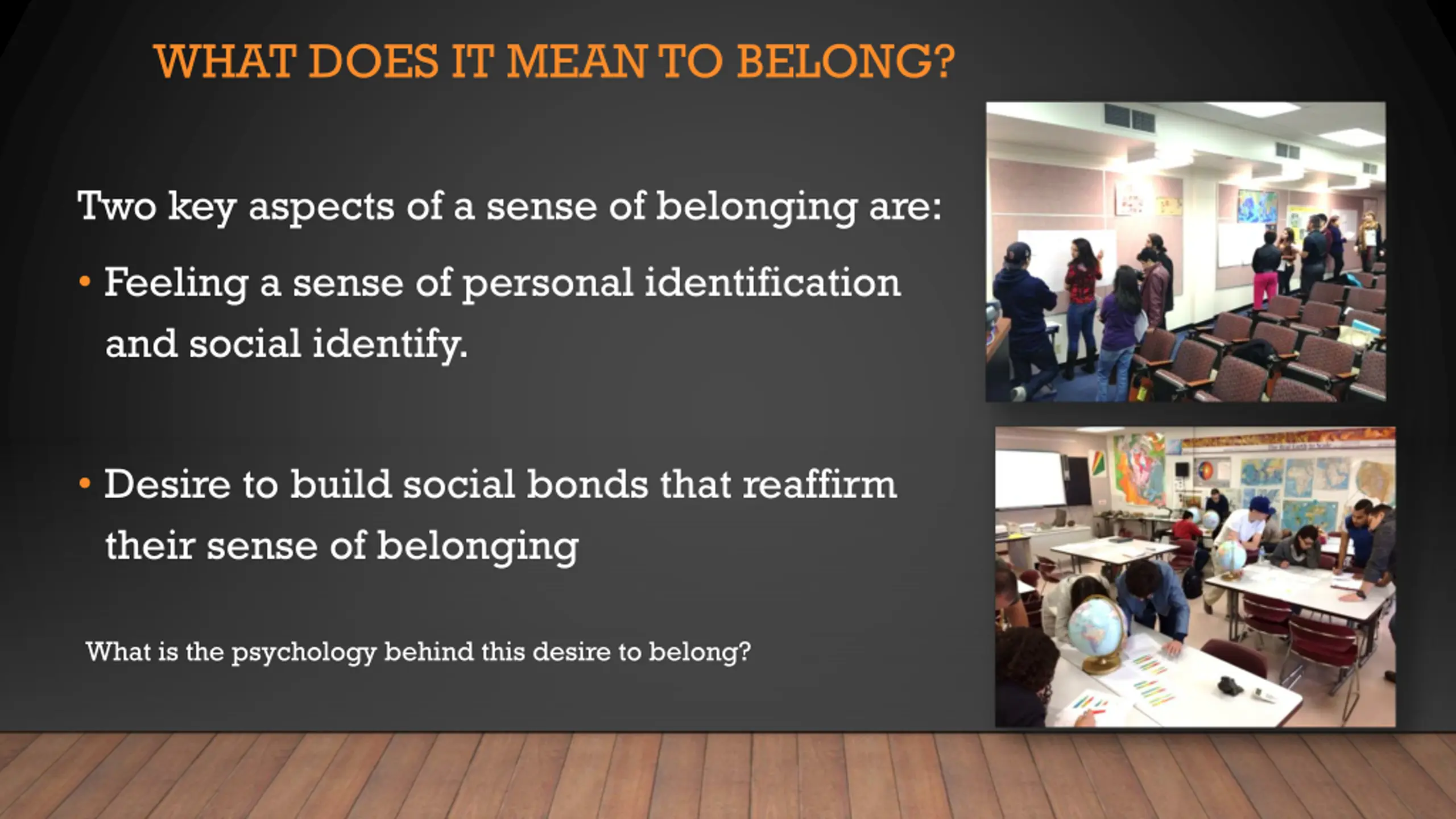 WHAT DOES IT MEAN TO BELONG?

Two key aspects of a sense of belonging are:

• Feeling a sense of personal identification and social identify.

• Desire to build social bonds that reaffirm their sense of belonging

What is the psychology behind this desire to belong?